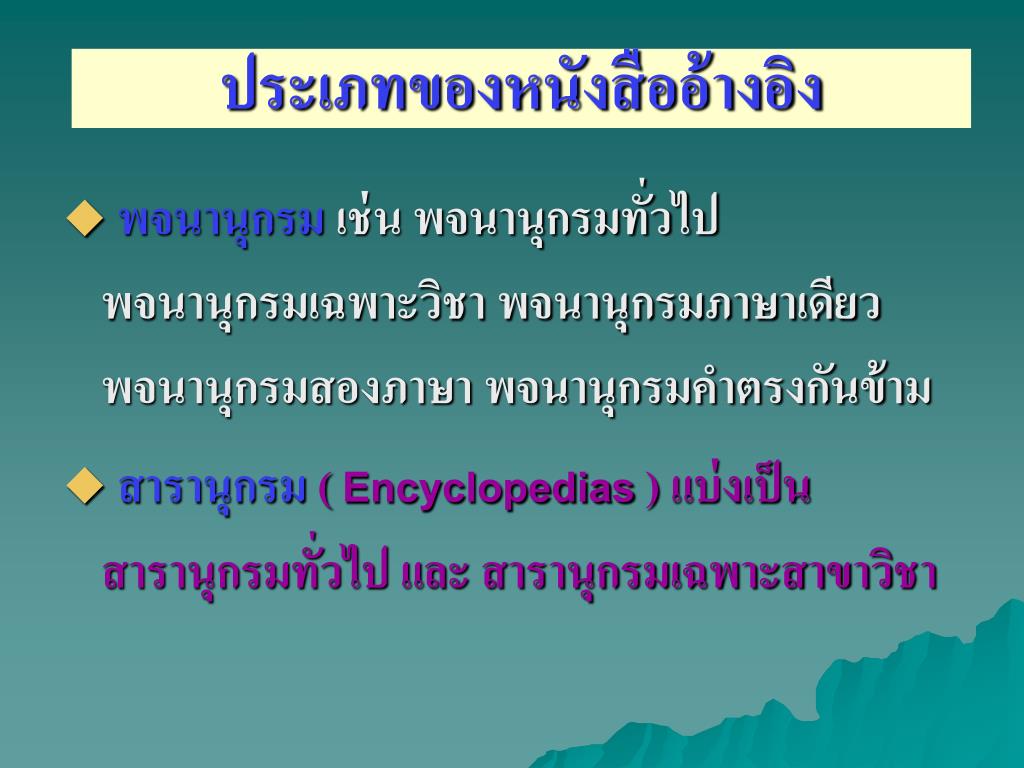 ประเภทของหนังสืออ้างอิง

◆ พจนานุกรม เช่น พจนานุกรมทั่วไป พจนานุกรมเฉพาะวิชา พจนานุกรมภาษาเดียว พจนานุกรมสองภาษา พจนานุกรมคำตรงกันข้าม

◆ สารานุกรม ( Encyclopedias ) แบ่งเป็น สารานุกรมทั่วไป และ สารานุกรมเฉพาะสาขาวิชา